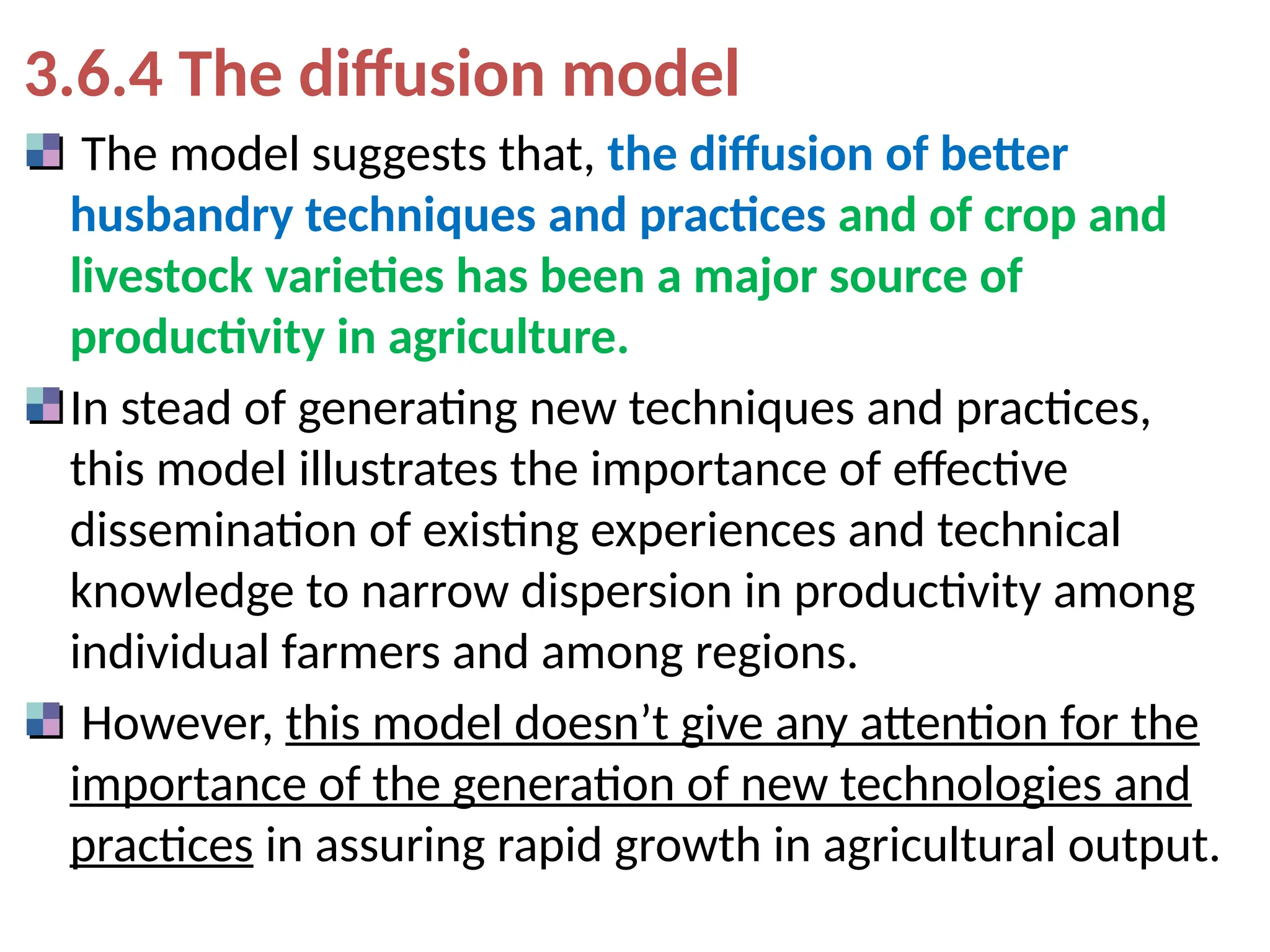 3.6.4 The diffusion model

The model suggests that, the diffusion of better husbandry techniques and practices and of crop and livestock varieties has been a major source of productivity in agriculture.

In stead of generating new techniques and practices, this model illustrates the importance of effective dissemination of existing experiences and technical knowledge to narrow dispersion in productivity among individual farmers and among regions.

However, this model doesn’t give any attention for the importance of the generation of new technologies and practices in assuring rapid growth in agricultural output.